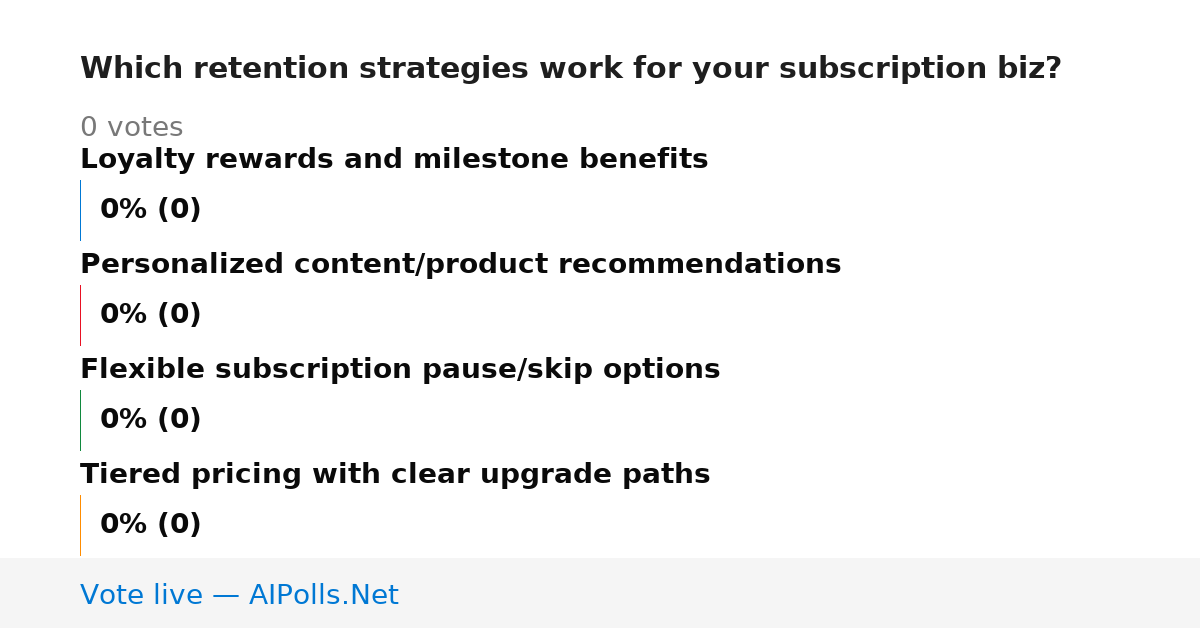 Which retention strategies work for your subscription biz?

0 votes

Loyalty rewards and milestone benefits

0% (0)

Personalized content/product recommendations

0% (0)

Flexible subscription pause/skip options

0% (0)

Tiered pricing with clear upgrade paths

0% (0)

Vote live — AIPolls.Net